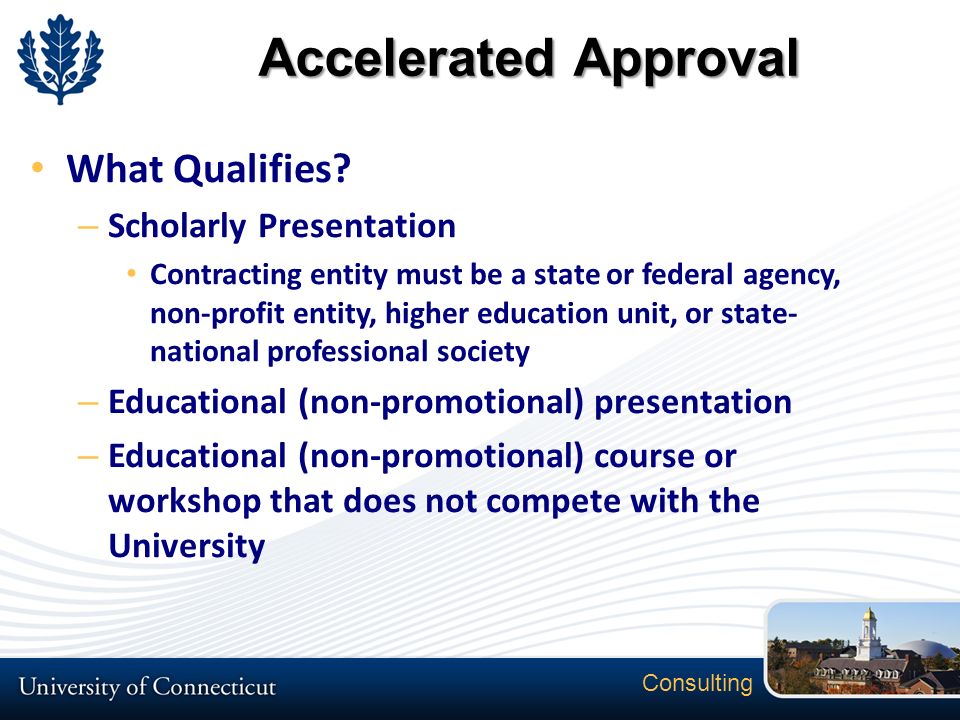 Accelerated Approval

• What Qualifies?
– Scholarly Presentation
• Contracting entity must be a state or federal agency, non-profit entity, higher education unit, or state-national professional society
– Educational (non-promotional) presentation
– Educational (non-promotional) course or workshop that does not compete with the University

University of Connecticut
Consulting